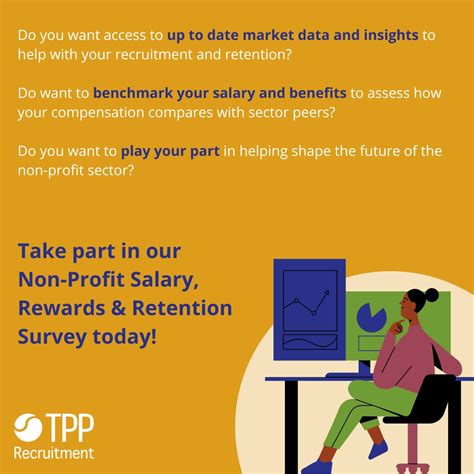 Do you want access to up to date market data and insights to help with your recruitment and retention?

Do want to benchmark your salary and benefits to assess how your compensation compares with sector peers?

Do you want to play your part in helping shape the future of the non-profit sector?

Take part in our Non-Profit Salary, Rewards & Retention Survey today!

TPP Recruitment